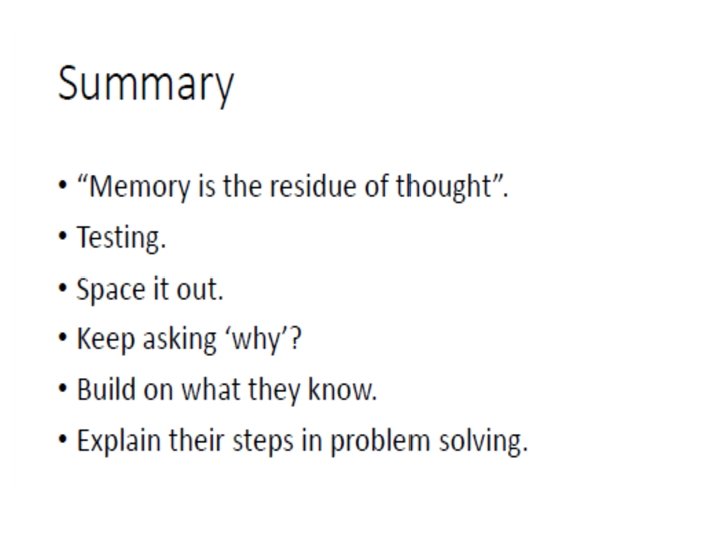 Summary

• “Memory is the residue of thought”.
• Testing.
• Space it out.
• Keep asking ‘why’?
• Build on what they know.
• Explain their steps in problem solving.